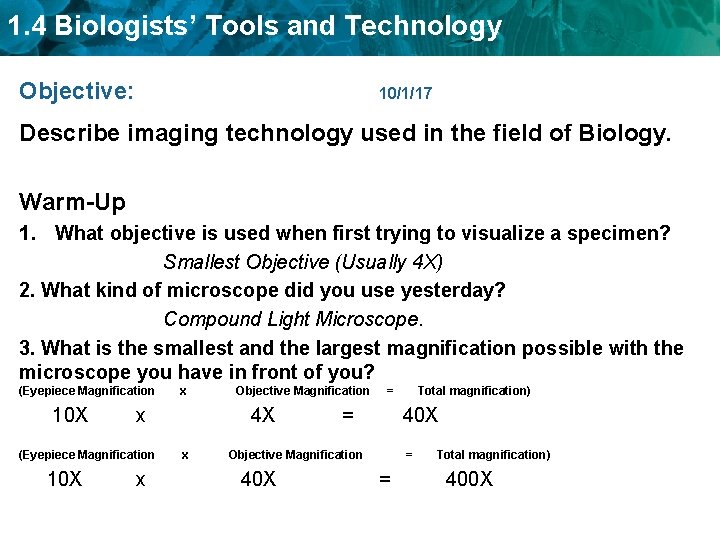 1.4 Biologists' Tools and Technology

Objective: 10/1/17

Describe imaging technology used in the field of Biology.

Warm-Up

1. What objective is used when first trying to visualize a specimen?

Smallest Objective (Usually 4X)

2. What kind of microscope did you use yesterday?

Compound Light Microscope.

3. What is the smallest and the largest magnification possible with the microscope you have in front of you?

(Eyepiece Magnification x Objective Magnification = Total magnification)

10X x 4X = 40X

(Eyepiece Magnification x Objective Magnification = Total magnification)

10X x 40X = 400X